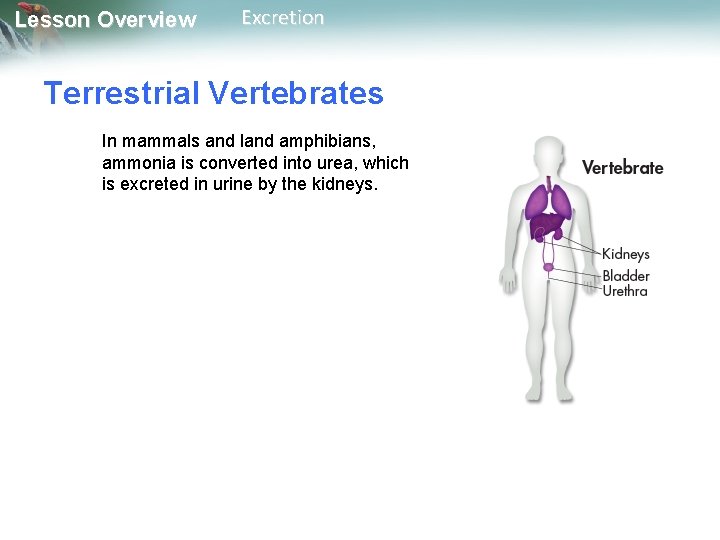 Lesson Overview Excretion

Terrestrial Vertebrates

In mammals and land amphibians, ammonia is converted into urea, which is excreted in urine by the kidneys.

Vertebrate

Kidneys
Bladder
Urethra